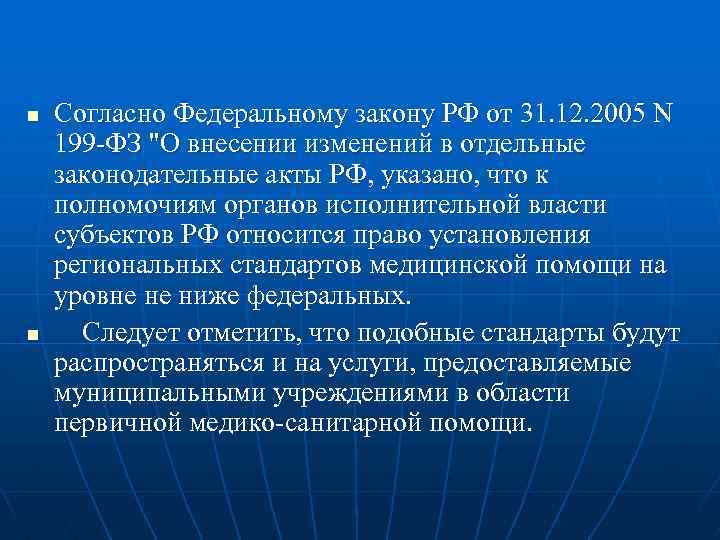 Согласно Федеральному закону РФ от 31.12.2005 N 199-ФЗ "О внесении изменений в отдельные законодательные акты РФ, указано, что к полномочиям органов исполнительной власти субъектов РФ относится право установления региональных стандартов медицинской помощи на уровне не ниже федеральных.

Следует отметить, что подобные стандарты будут распространяться и на услуги, предоставляемые муниципальными учреждениями в области первичной медико-санитарной помощи.